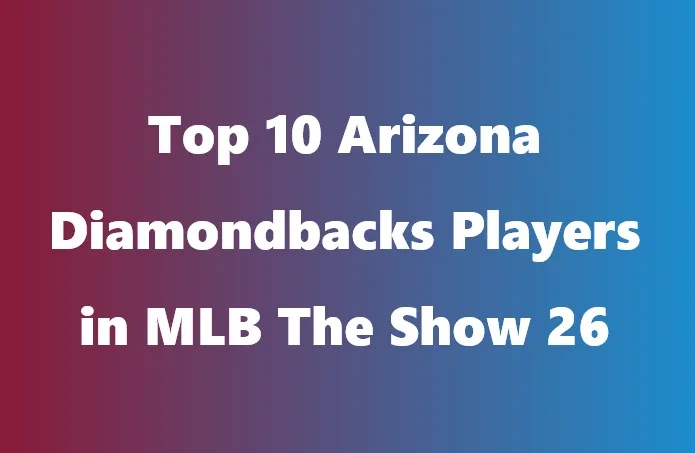 Top 10 Arizona Diamondbacks Players in MLB The Show 26